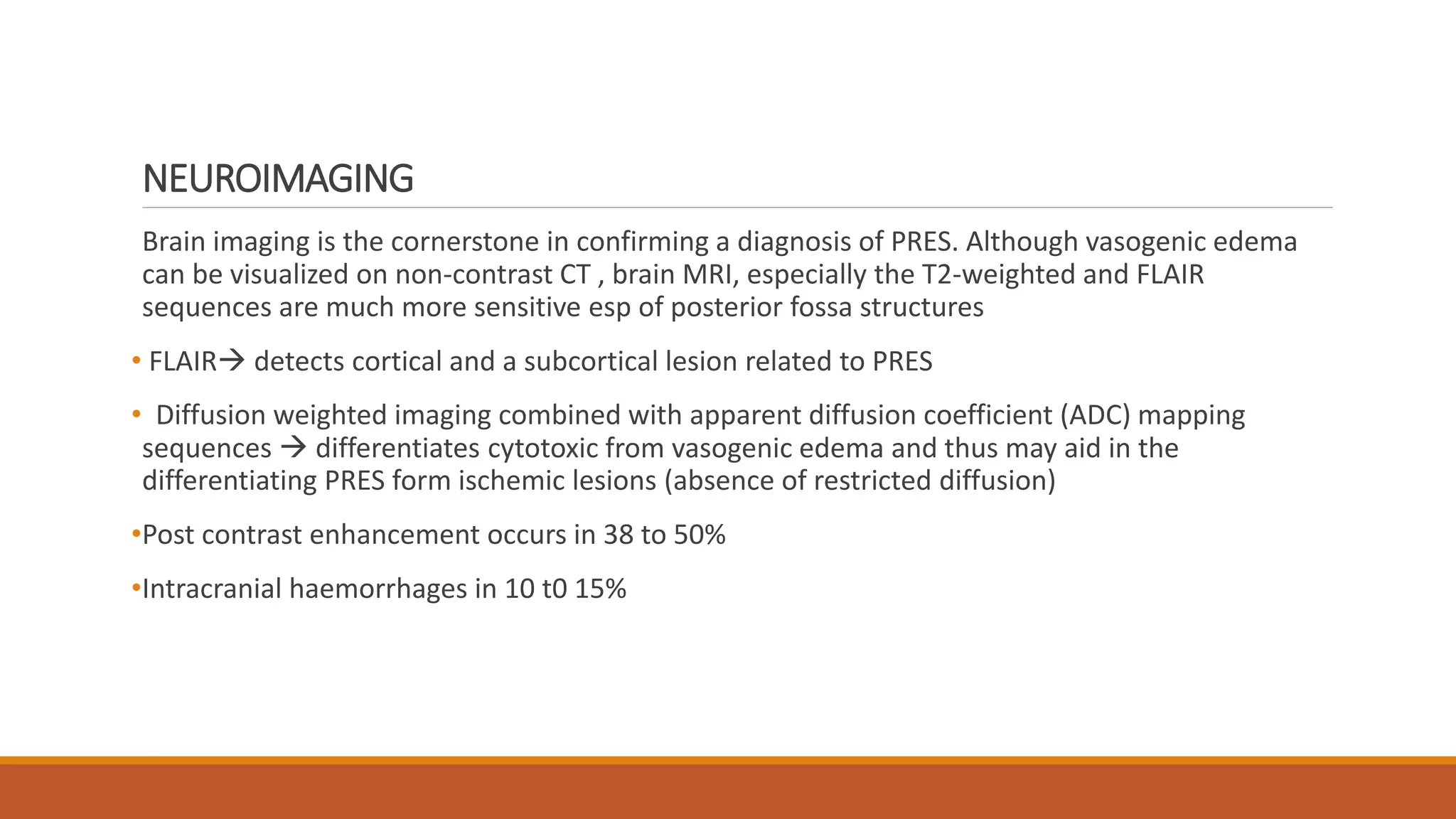 NEUROIMAGING

Brain imaging is the cornerstone in confirming a diagnosis of PRES. Although vasogenic edema can be visualized on non-contrast CT , brain MRI, especially the T2-weighted and FLAIR sequences are much more sensitive esp of posterior fossa structures

• FLAIR→ detects cortical and a subcortical lesion related to PRES

• Diffusion weighted imaging combined with apparent diffusion coefficient (ADC) mapping sequences → differentiates cytotoxic from vasogenic edema and thus may aid in the differentiating PRES form ischemic lesions (absence of restricted diffusion)

•Post contrast enhancement occurs in 38 to 50%

•Intracranial haemorrhages in 10 t0 15%